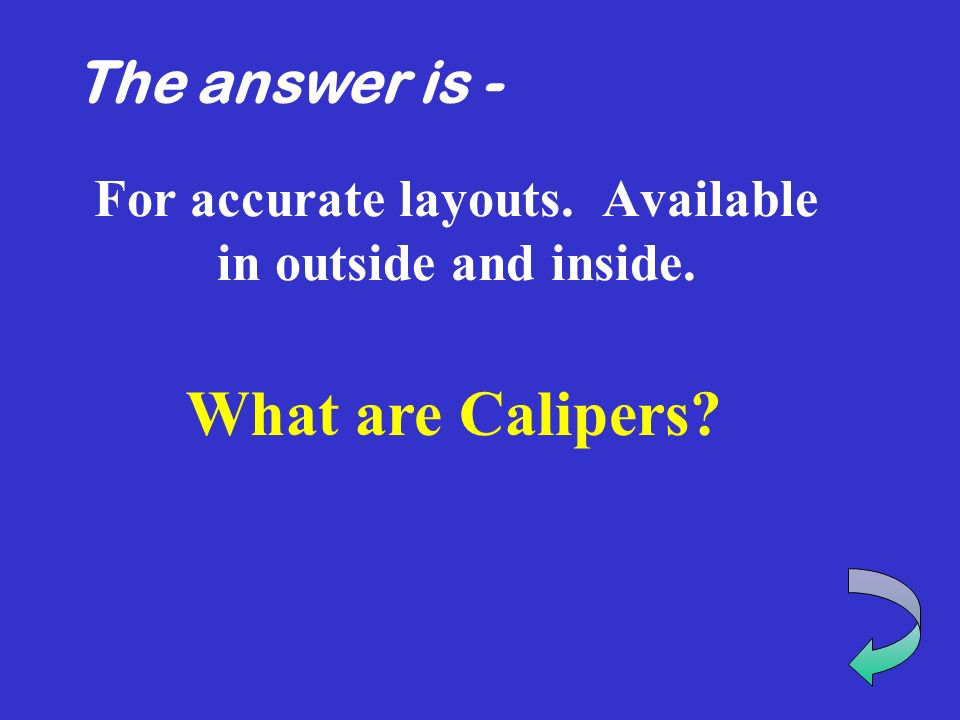 The answer is -

For accurate layouts.  Available in outside and inside.

What are Calipers?